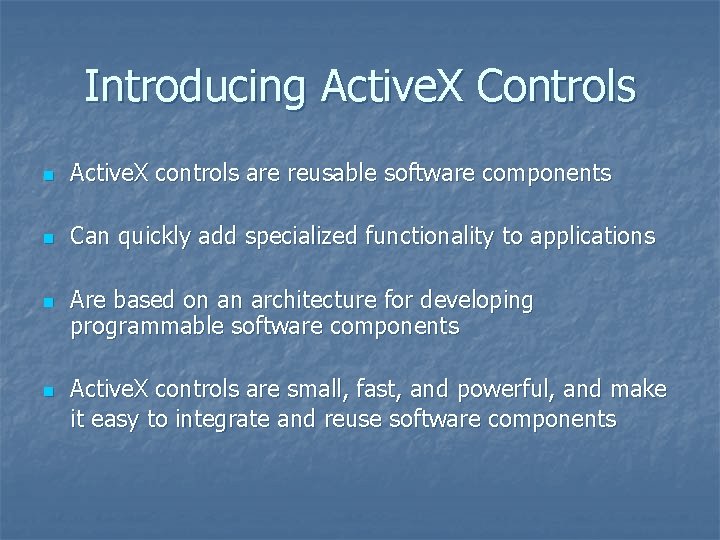 Introducing ActiveX Controls

- ActiveX controls are reusable software components
- Can quickly add specialized functionality to applications
- Are based on an architecture for developing programmable software components
- ActiveX controls are small, fast, and powerful, and make it easy to integrate and reuse software components